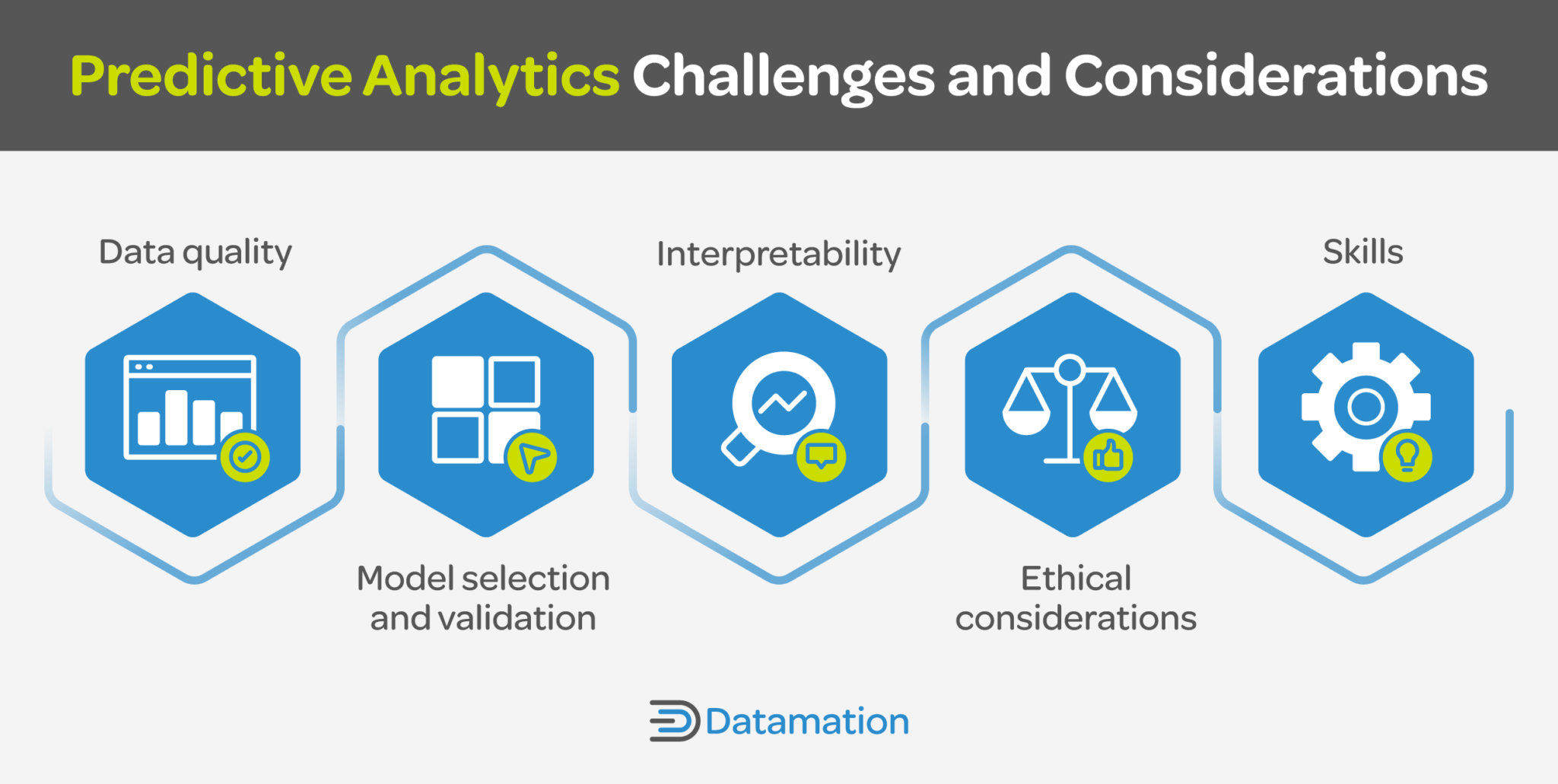 Predictive Analytics Challenges and Considerations

Data quality

Model selection and validation

Interpretability

Ethical considerations

Skills

Datamation